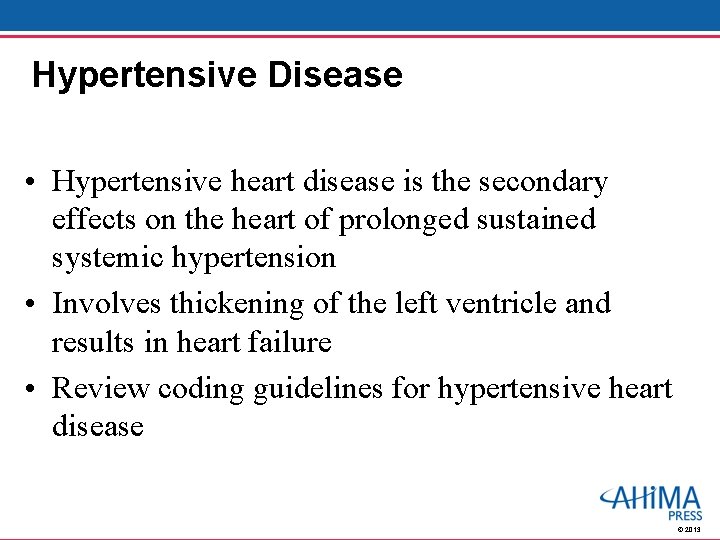 Hypertensive Disease

• Hypertensive heart disease is the secondary effects on the heart of prolonged sustained systemic hypertension

• Involves thickening of the left ventricle and results in heart failure

• Review coding guidelines for hypertensive heart disease

AHIMA PRESS

© 2013